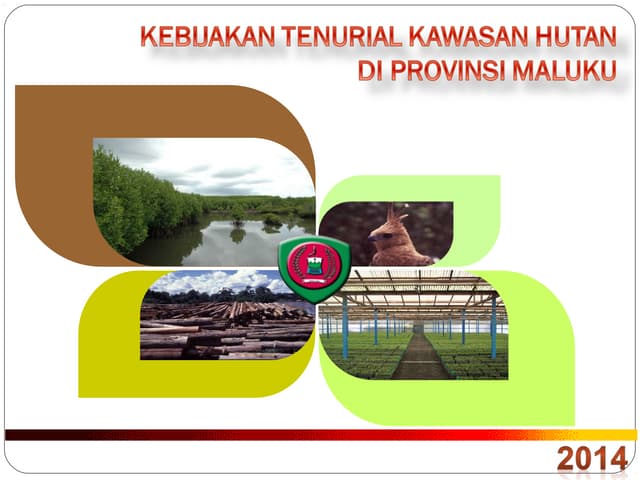 KEBIJAKAN TENURIAL KAWASAN HUTAN
DI PROVINSI MALUKU

2014